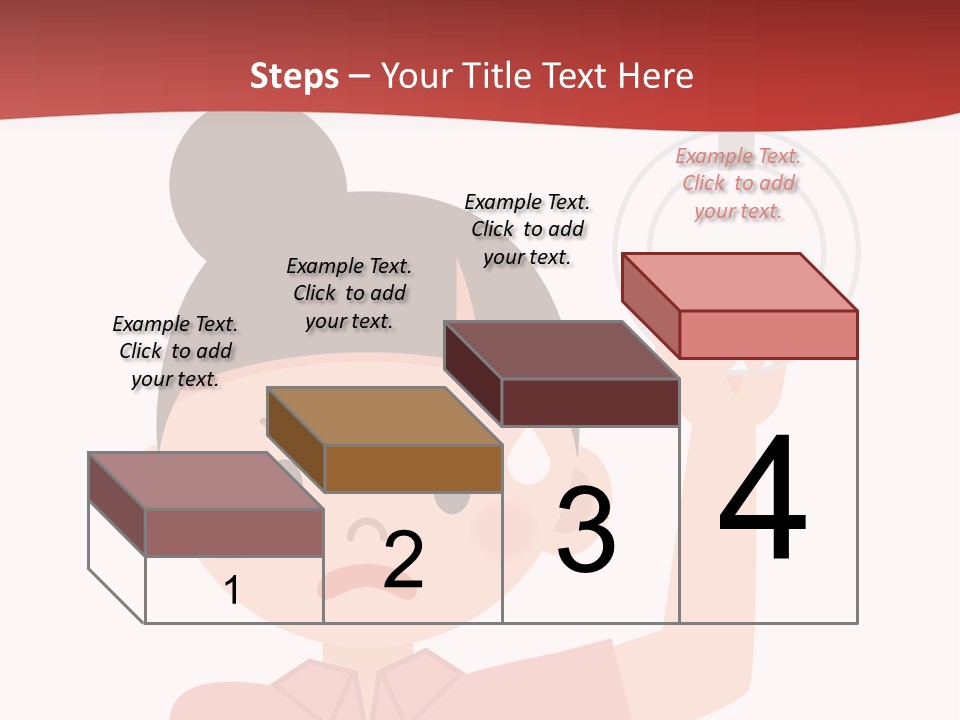 Steps – Your Title Text Here

Example Text. Click to add your text.

Example Text. Click to add your text.

Example Text. Click to add your text.

Example Text. Click to add your text.

1

2

3

4